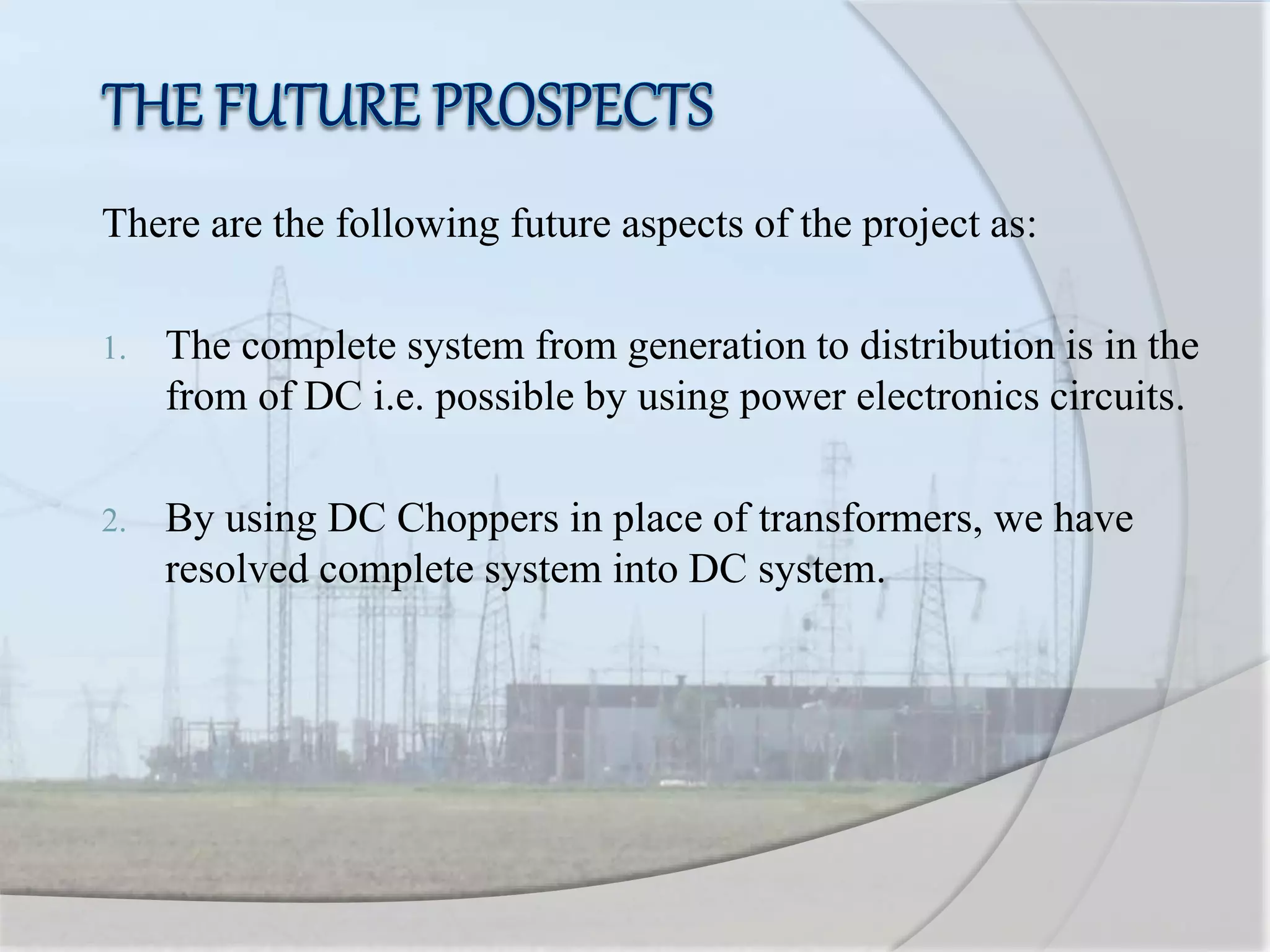 THE FUTURE PROSPECTS

There are the following future aspects of the project as:

1. The complete system from generation to distribution is in the from of DC i.e. possible by using power electronics circuits.

2. By using DC Choppers in place of transformers, we have resolved complete system into DC system.